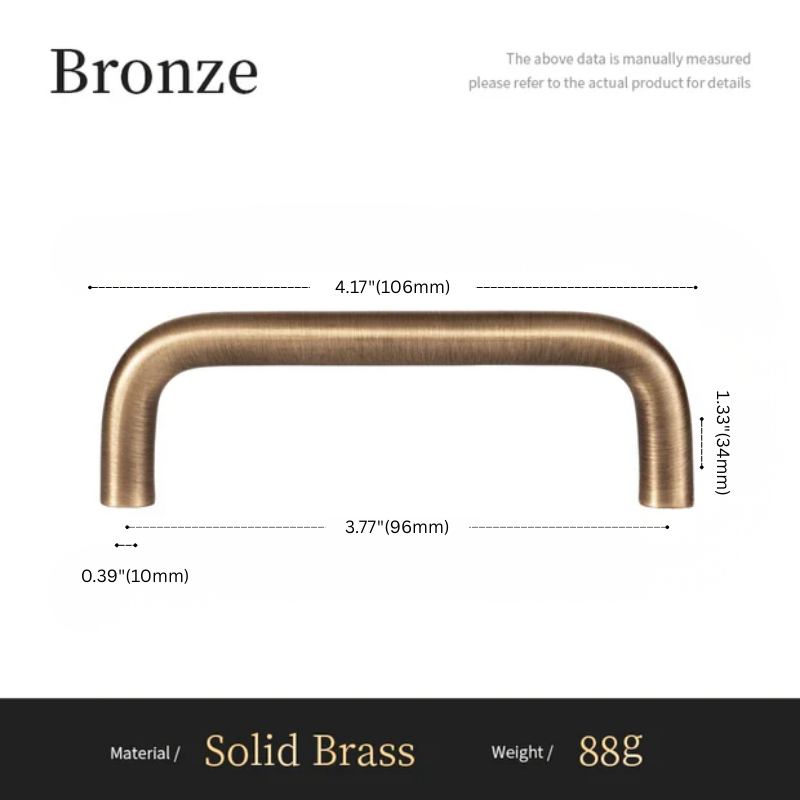 Bronze

The above data is manually measured
please refer to the actual product for details

4.17"(106mm)

1.33"(34mm)

3.77"(96mm)

0.39"(10mm)

Material / Solid Brass Weight / 88g